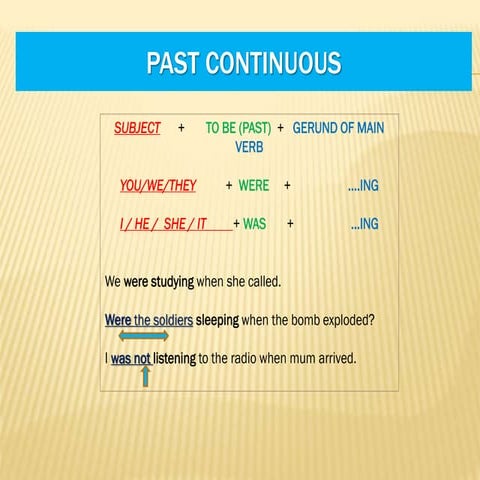 PAST CONTINUOUS

SUBJECT + TO BE (PAST) + GERUND OF MAIN VERB

YOU/WE/THEY + WERE + ....ING

I / HE / SHE / IT + WAS + ...ING

We were studying when she called.

Were the soldiers sleeping when the bomb exploded?

I was not listening to the radio when mum arrived.